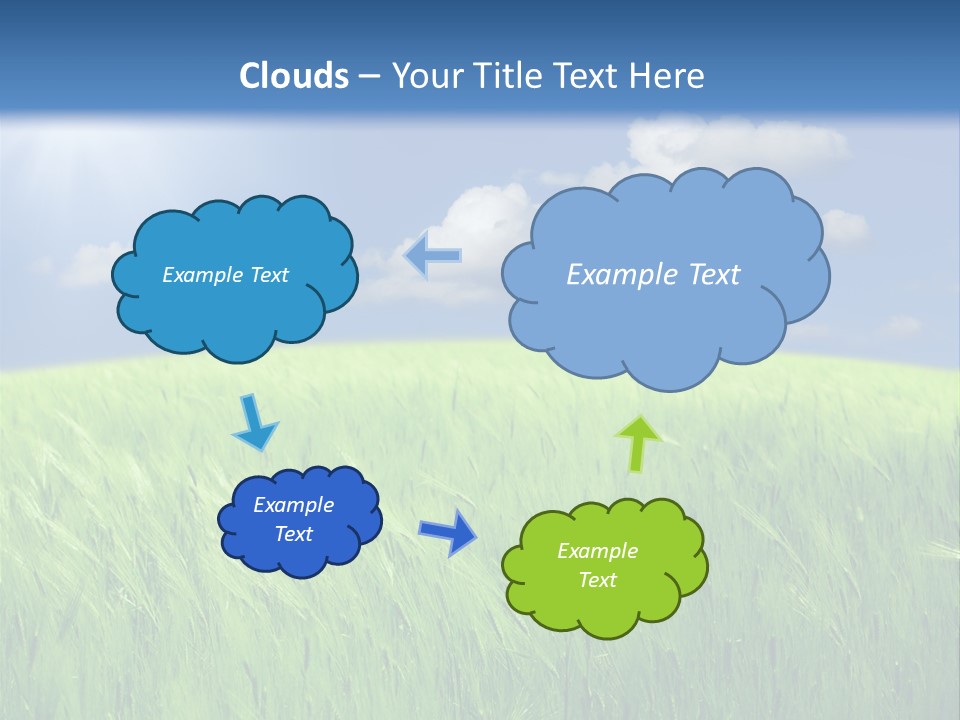 Clouds – Your Title Text Here

Example Text

Example Text

Example Text

Example Text